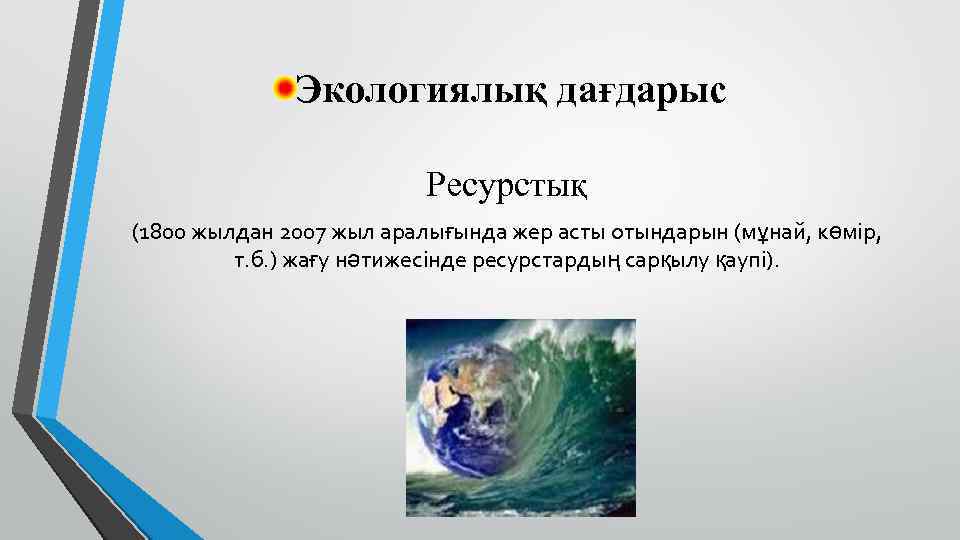 Экологиялық дағдарыс

Ресурстық

(1800 жылдан 2007 жыл аралығында жер асты отындарын (мұнай, көмір, т.б.) жағу нәтижесінде ресурстардың сарқылу қаупі).